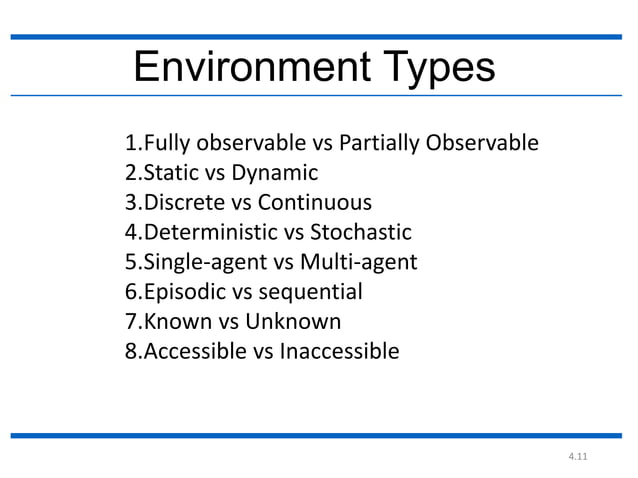 Environment Types

1.Fully observable vs Partially Observable
2.Static vs Dynamic
3.Discrete vs Continuous
4.Deterministic vs Stochastic
5.Single-agent vs Multi-agent
6.Episodic vs sequential
7.Known vs Unknown
8.Accessible vs Inaccessible

4.11